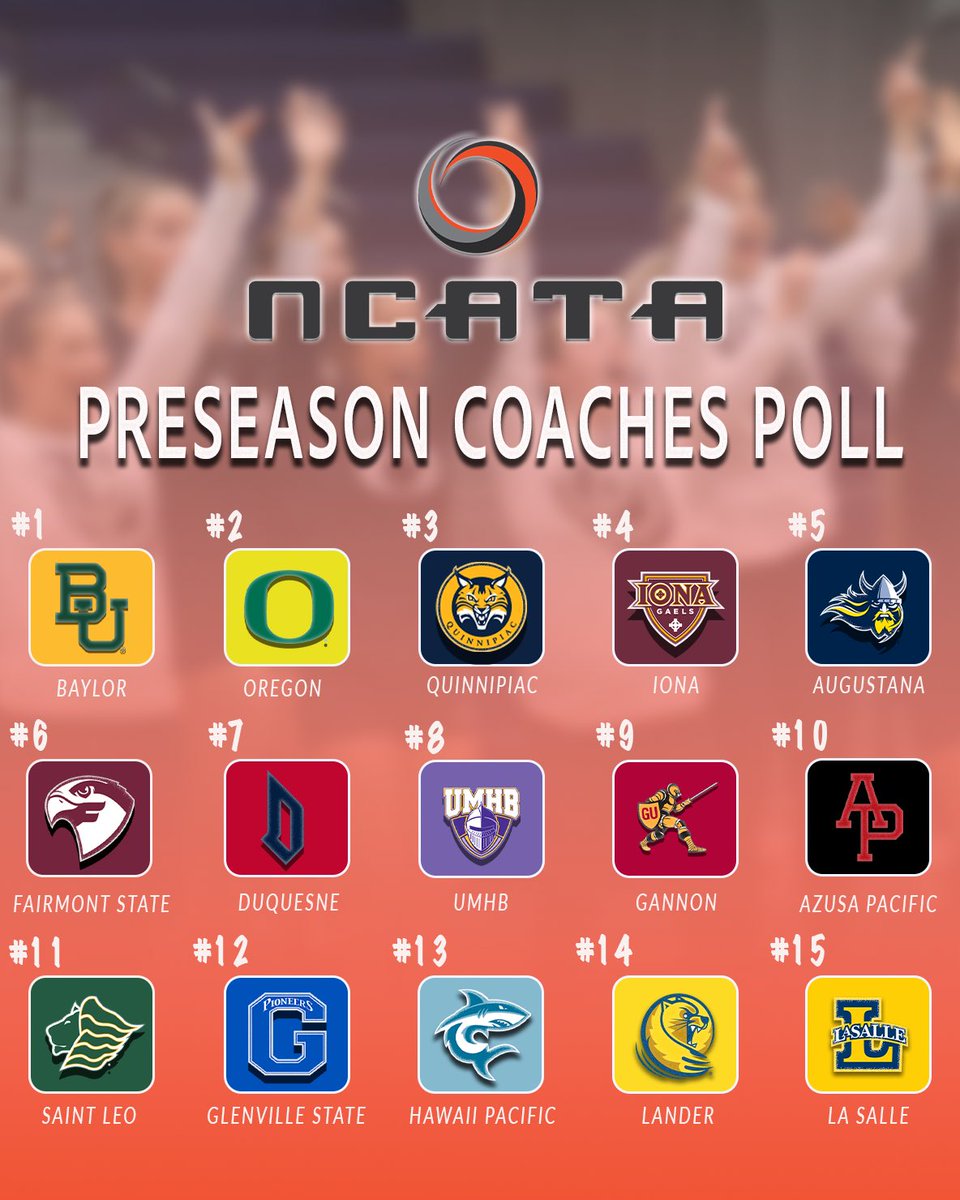 NCATA
PRESEASON COACHES POLL

#1
BU
BAYLOR

#2
O
OREGON

#3
QUINNIPIAC
QUINNIPIAC

#4
IONA GAELS
IONA

#5
AUGUSTANA

#6
FAIRMONT STATE

#7
D
DUQUESNE

#8
UMHB
UMHB

#9
GU
GANNON

#10
AP
AZUSA PACIFIC

#11
SAINT LEO

#12
PIONEERS G
GLENVILLE STATE

#13
HAWAII PACIFIC

#14
LANDER

#15
LASALLE L
LA SALLE